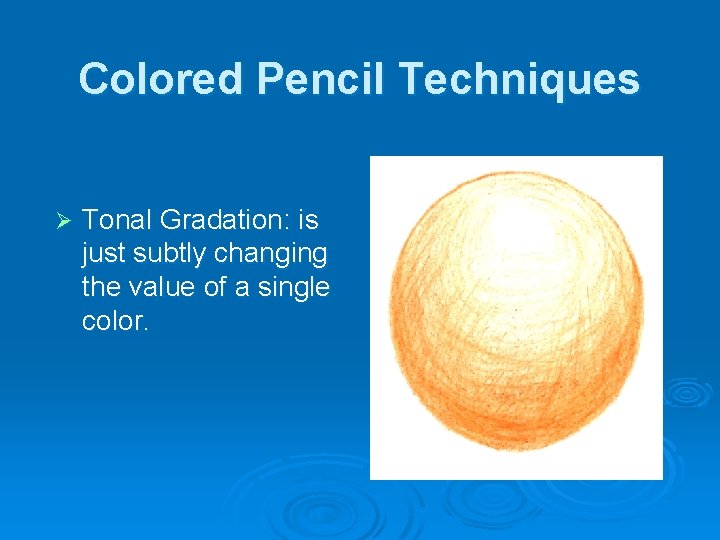 Colored Pencil Techniques

➢ Tonal Gradation: is just subtly changing the value of a single color.